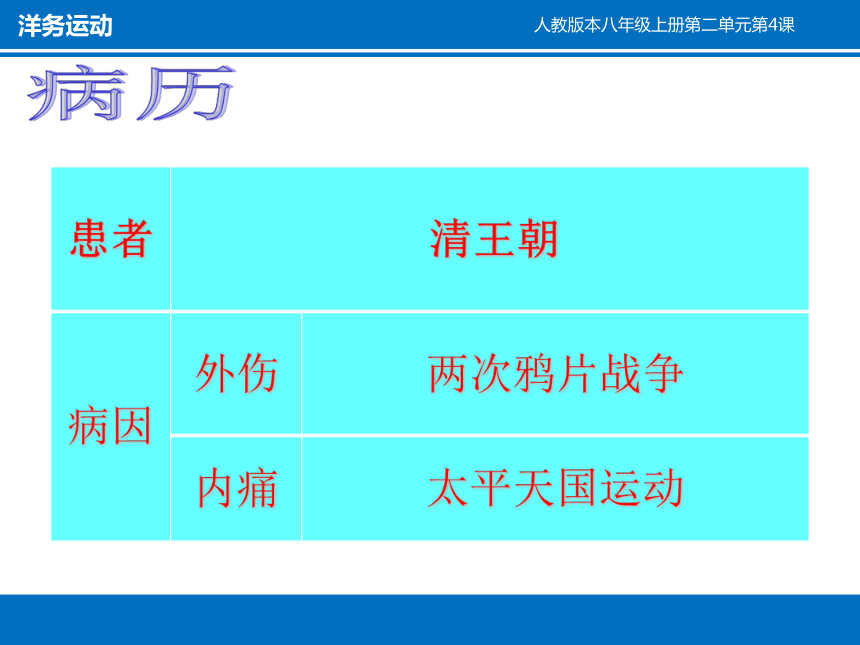 洋务运动

人教版本八年级上册第二单元第4课

病历

| 患者 | 清王朝 | |
|---|---|---|
| 病因 | 外伤 | 两次鸦片战争 |
| | 内痛 | 太平天国运动 |